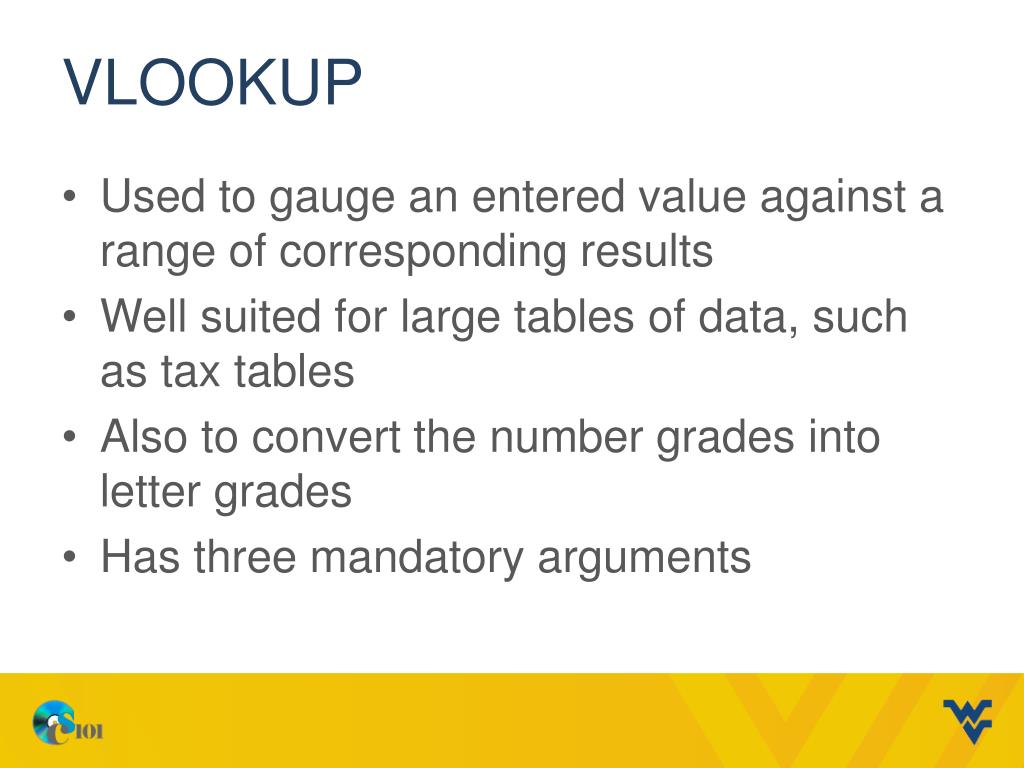 VLOOKUP

• Used to gauge an entered value against a range of corresponding results
• Well suited for large tables of data, such as tax tables
• Also to convert the number grades into letter grades
• Has three mandatory arguments

CS101